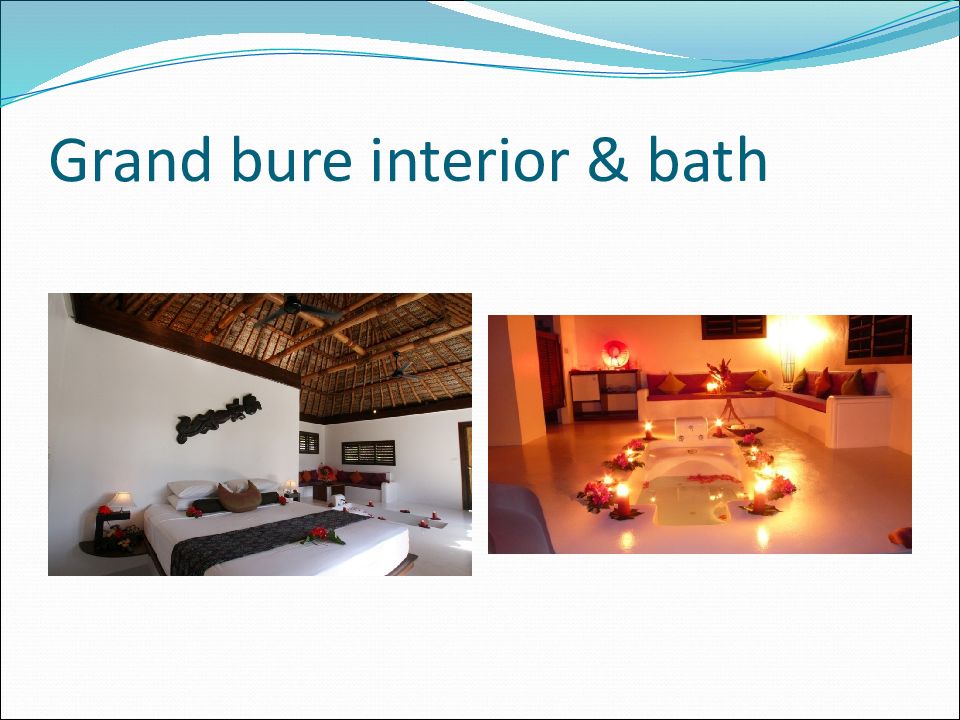 Grand bure interior & bath